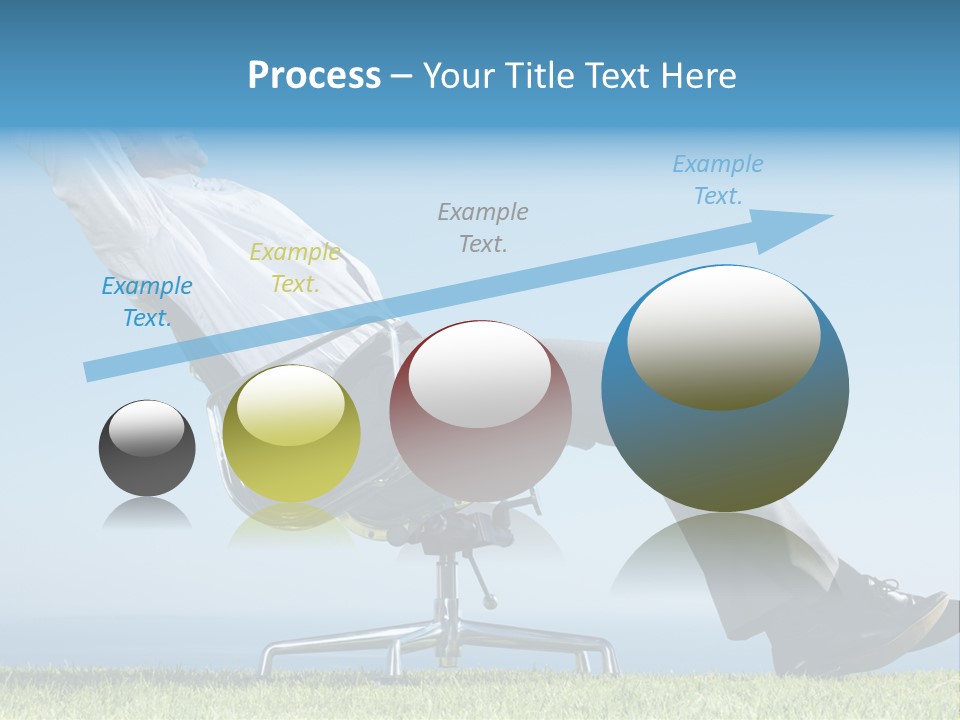 Process – Your Title Text Here

Example Text.

Example Text.

Example Text.

Example Text.